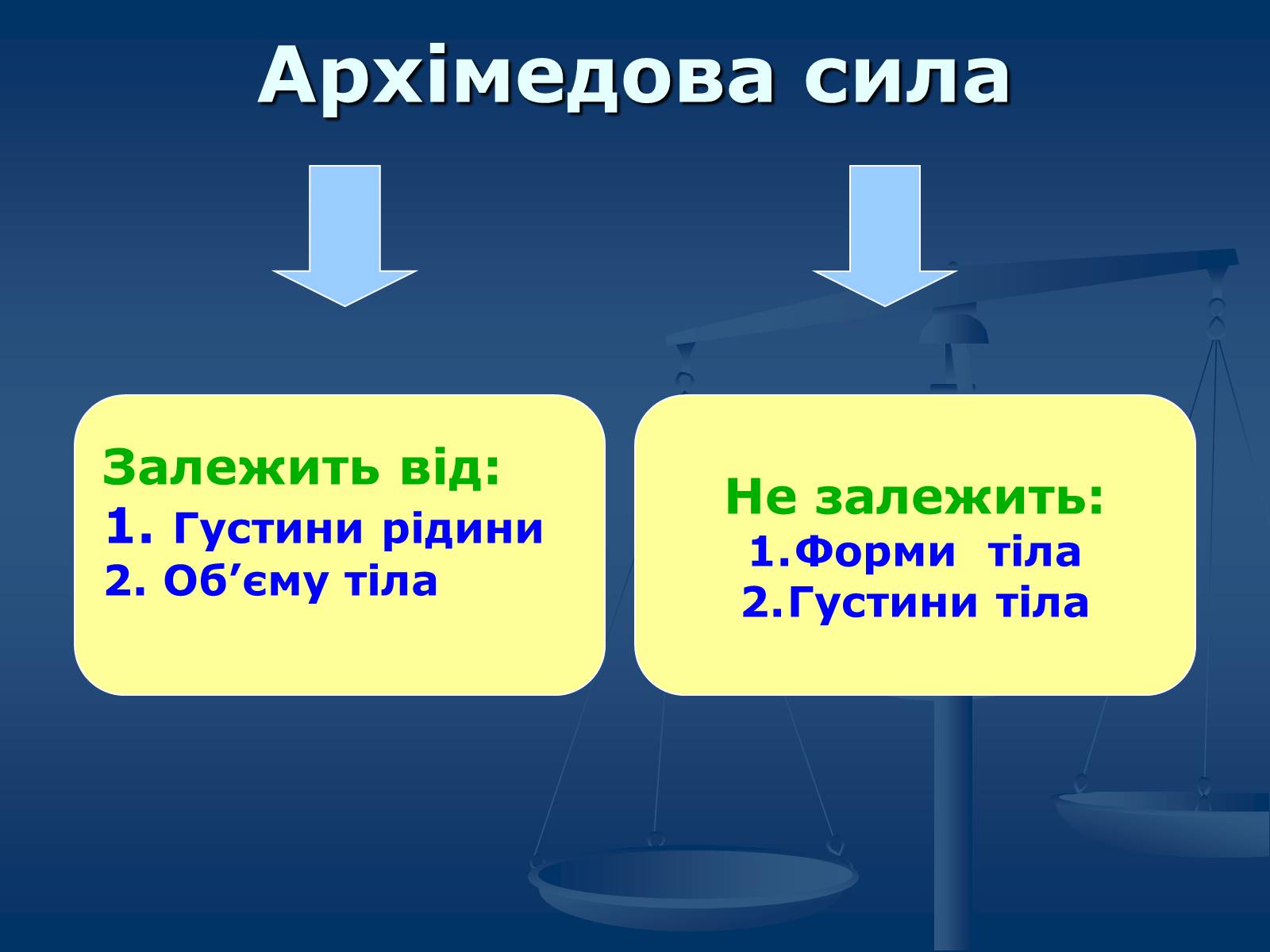 Архімедова сила

Залежить від:
1. Густини рідини
2. Об’єму тіла

Не залежить:
1.Форми тіла
2.Густини тіла